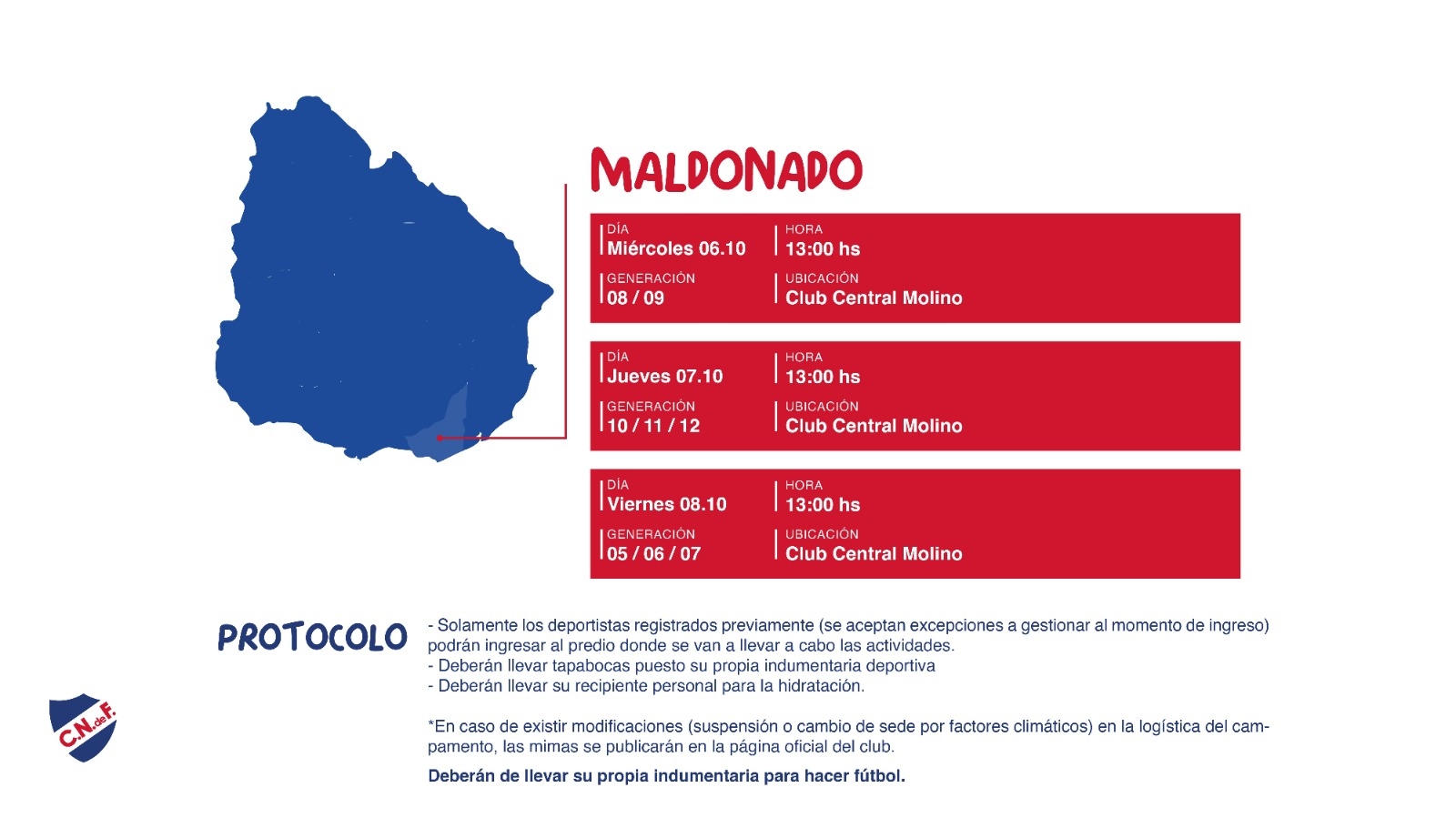 MALDONADO

DÍA
Miércoles 06.10

HORA
13:00 hs

GENERACIÓN
08 / 09

UBICACIÓN
Club Central Molino

DÍA
Jueves 07.10

HORA
13:00 hs

GENERACIÓN
10 / 11 / 12

UBICACIÓN
Club Central Molino

DÍA
Viernes 08.10

HORA
13:00 hs

GENERACIÓN
05 / 06 / 07

UBICACIÓN
Club Central Molino

PROTOCOLO

- Solamente los deportistas registrados previamente (se aceptan excepciones a gestionar al momento de ingreso) podrán ingresar al predio donde se van a llevar a cabo las actividades.
- Deberán llevar tapabocas puesto su propia indumentaria deportiva
- Deberán llevar su recipiente personal para la hidratación.

*En caso de existir modificaciones (suspensión o cambio de sede por factores climáticos) en la logística del campamento, las mimas se publicarán en la página oficial del club.

Deberán de llevar su propia indumentaria para hacer fútbol.

C.N. de F.